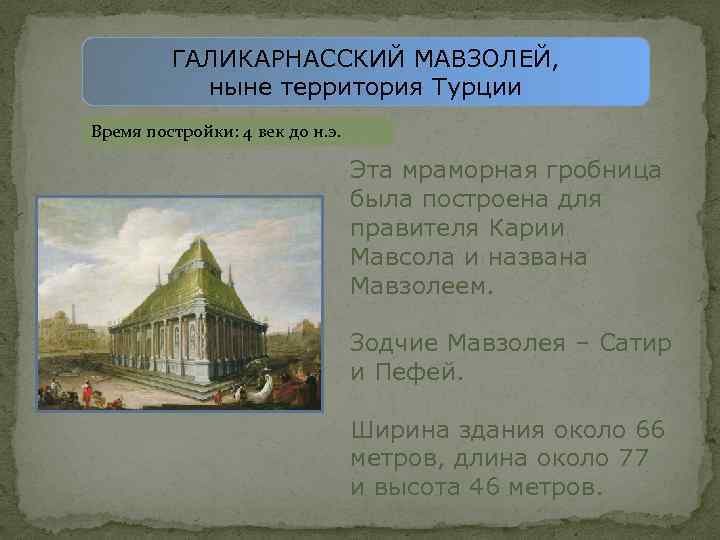 ГАЛИКАРНАССКИЙ МАВЗОЛЕЙ,
ныне территория Турции

Время постройки: 4 век до н.э.

Эта мраморная гробница была построена для правителя Карии Мавсола и названа Мавзолеем.

Зодчие Мавзолея – Сатир и Пефей.

Ширина здания около 66 метров, длина около 77 и высота 46 метров.